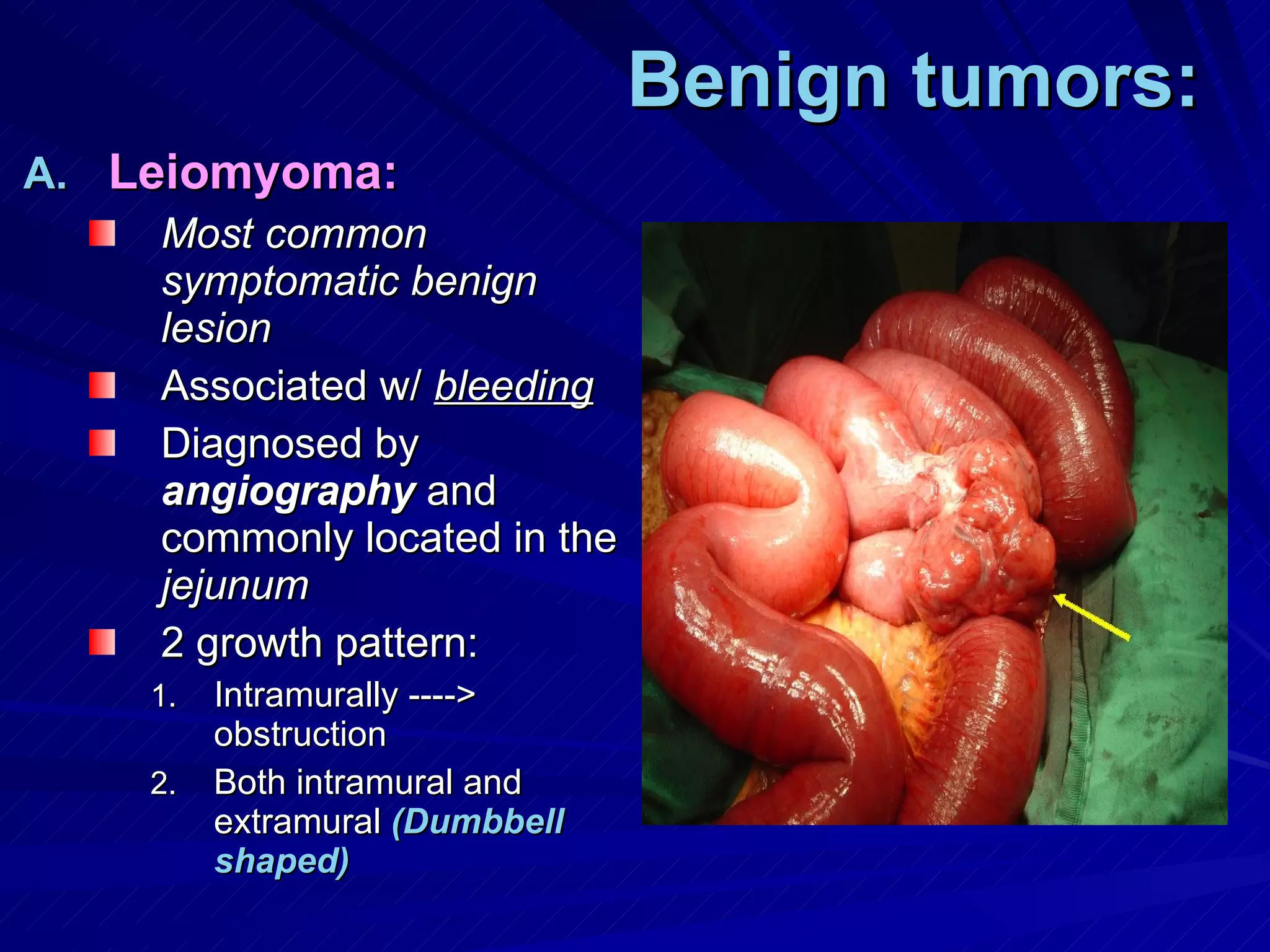 Benign tumors:

A. Leiomyoma:

Most common symptomatic benign lesion

Associated w/ bleeding

Diagnosed by angiography and commonly located in the jejunum

2 growth pattern:

1. Intramurally ----> obstruction
2. Both intramural and extramural (Dumbbell shaped)